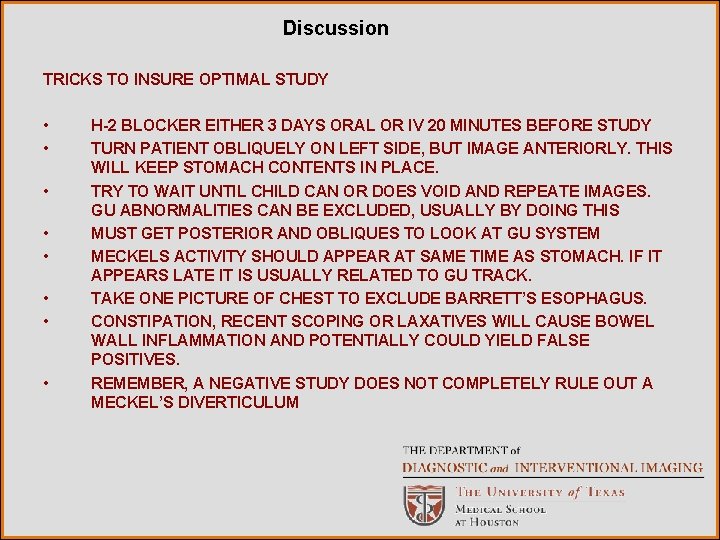 Discussion

TRICKS TO INSURE OPTIMAL STUDY

• H-2 BLOCKER EITHER 3 DAYS ORAL OR IV 20 MINUTES BEFORE STUDY
• TURN PATIENT OBLIQUELY ON LEFT SIDE, BUT IMAGE ANTERIORLY. THIS WILL KEEP STOMACH CONTENTS IN PLACE.
• TRY TO WAIT UNTIL CHILD CAN OR DOES VOID AND REPEATE IMAGES. GU ABNORMALITIES CAN BE EXCLUDED, USUALLY BY DOING THIS
• MUST GET POSTERIOR AND OBLIQUES TO LOOK AT GU SYSTEM
• MECKELS ACTIVITY SHOULD APPEAR AT SAME TIME AS STOMACH. IF IT APPEARS LATE IT IS USUALLY RELATED TO GU TRACK.
• TAKE ONE PICTURE OF CHEST TO EXCLUDE BARRETT'S ESOPHAGUS.
• CONSTIPATION, RECENT SCOPING OR LAXATIVES WILL CAUSE BOWEL WALL INFLAMMATION AND POTENTIALLY COULD YIELD FALSE POSITIVES.
• REMEMBER, A NEGATIVE STUDY DOES NOT COMPLETELY RULE OUT A MECKEL'S DIVERTICULUM

THE DEPARTMENT of
DIAGNOSTIC and INTERVENTIONAL IMAGING
THE UNIVERSITY of TEXAS
MEDICAL SCHOOL
AT HOUSTON